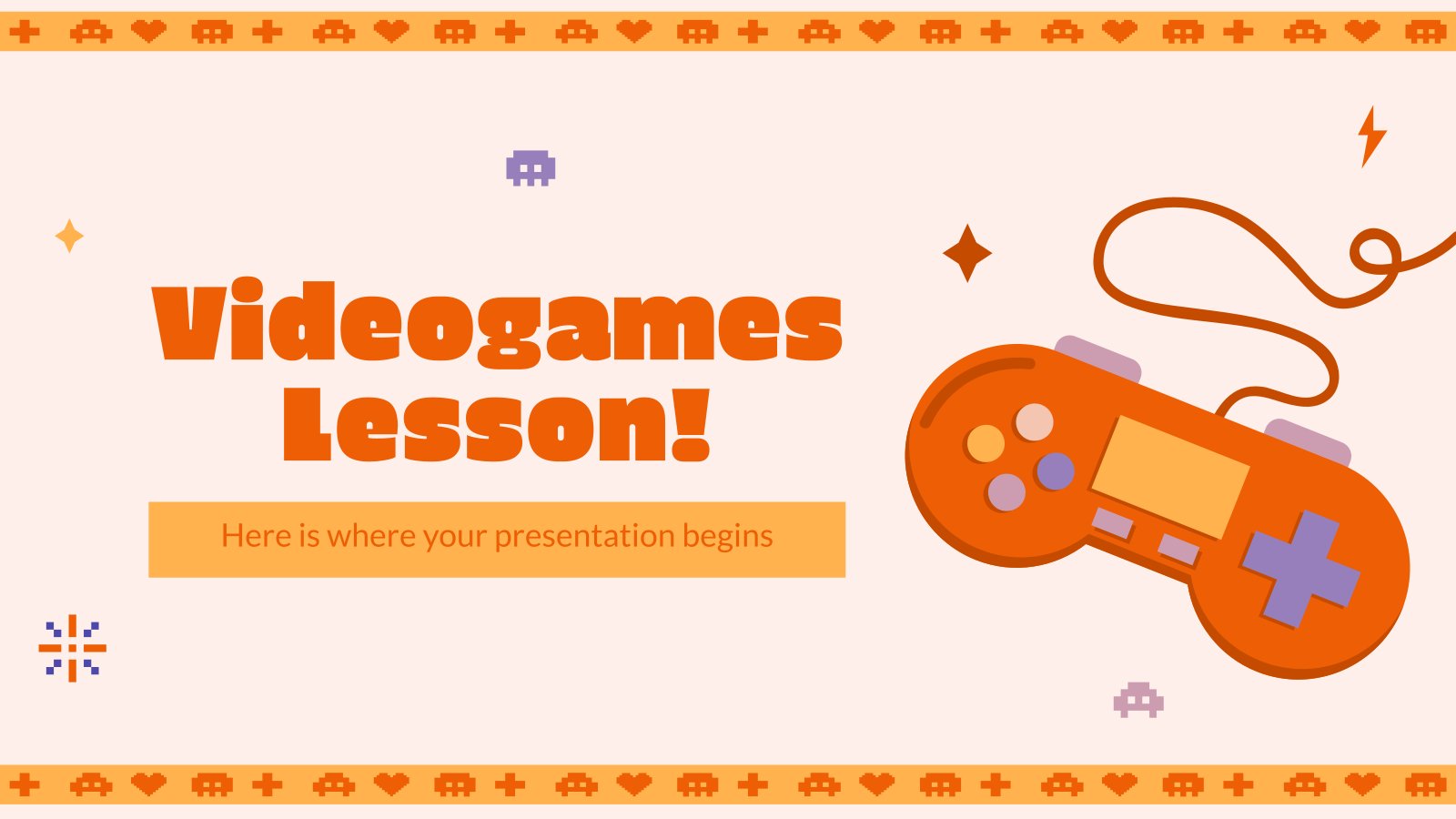 Videogames Lesson!

Here is where your presentation begins